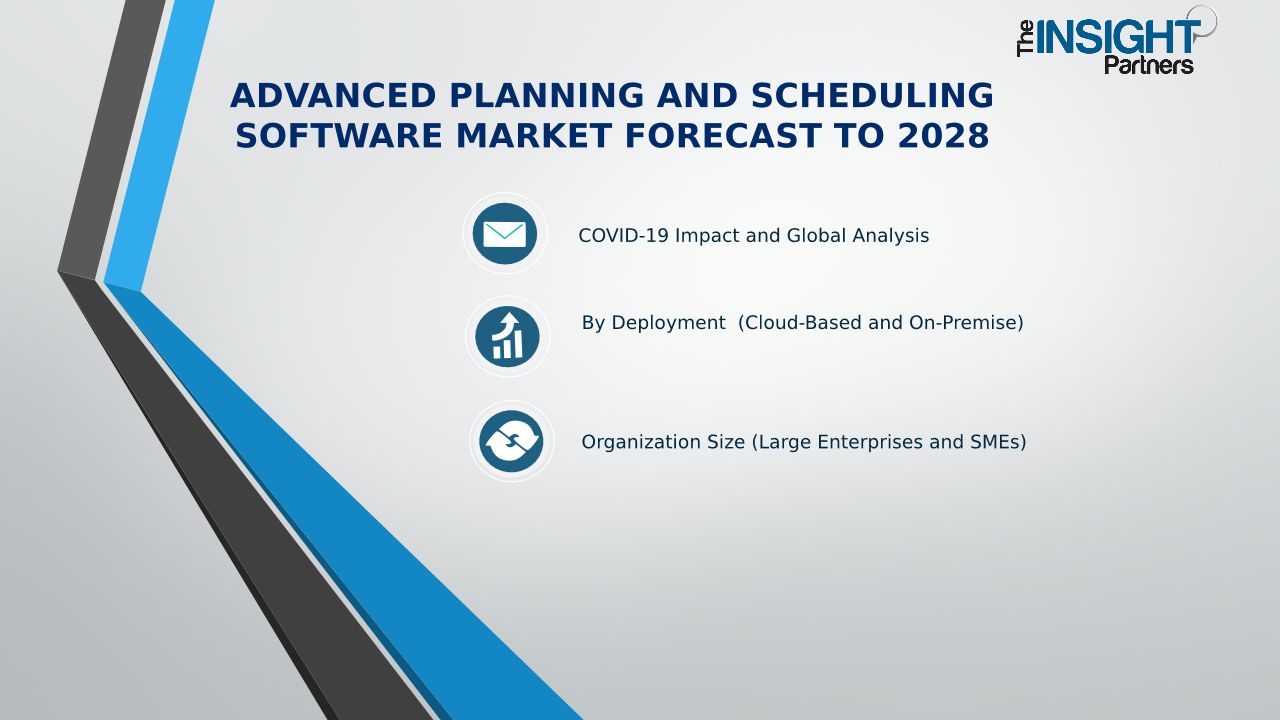 The INSIGHT Partners

ADVANCED PLANNING AND SCHEDULING SOFTWARE MARKET FORECAST TO 2028

COVID-19 Impact and Global Analysis

By Deployment  (Cloud-Based and On-Premise)

Organization Size (Large Enterprises and SMEs)